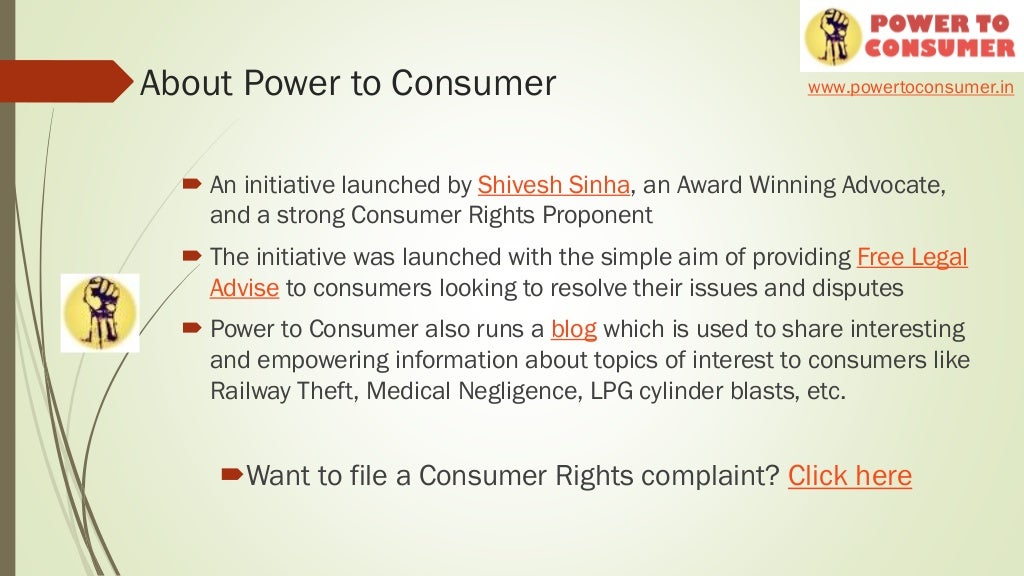 POWER TO CONSUMER

About Power to Consumer

www.powertoconsumer.in

An initiative launched by Shivesh Sinha, an Award Winning Advocate, and a strong Consumer Rights Proponent

The initiative was launched with the simple aim of providing Free Legal Advise to consumers looking to resolve their issues and disputes

Power to Consumer also runs a blog which is used to share interesting and empowering information about topics of interest to consumers like Railway Theft, Medical Negligence, LPG cylinder blasts, etc.

Want to file a Consumer Rights complaint? Click here